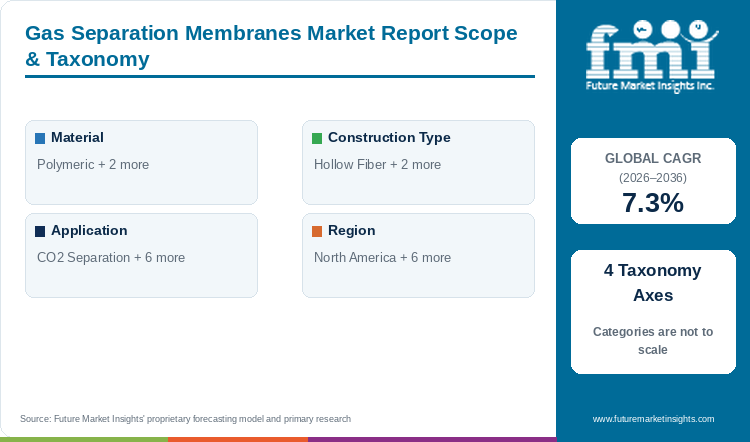 Gas Separation Membranes Market Report Scope & Taxonomy

Material

Polymeric + 2 more

Construction Type

Hollow Fiber + 2 more

Application

CO2 Separation + 6 more

Region

North America + 6 more

Source: Future Market Insights' proprietary forecasting model and primary research

fmi
Future Market Insights Inc.

GLOBAL CAGR
(2026–2036)
7.3%

4 Taxonomy Axes

Categories are not to scale

www.futuremarketinsights.com